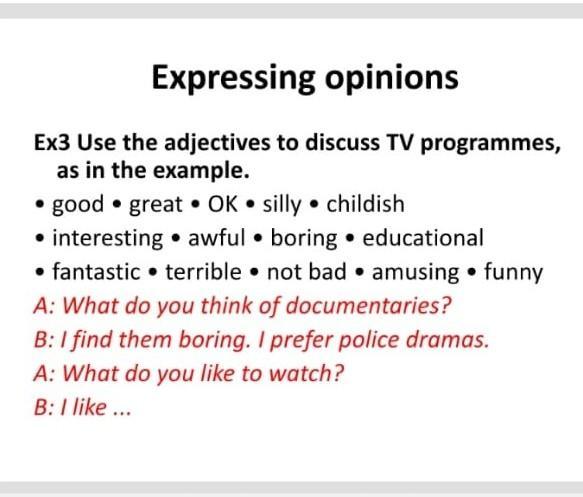 Expressing opinions

Ex3 Use the adjectives to discuss TV programmes, as in the example.

• good • great • OK • silly • childish
• interesting • awful • boring • educational
• fantastic • terrible • not bad • amusing • funny

A: What do you think of documentaries?
B: I find them boring. I prefer police dramas.
A: What do you like to watch?
B: I like ...